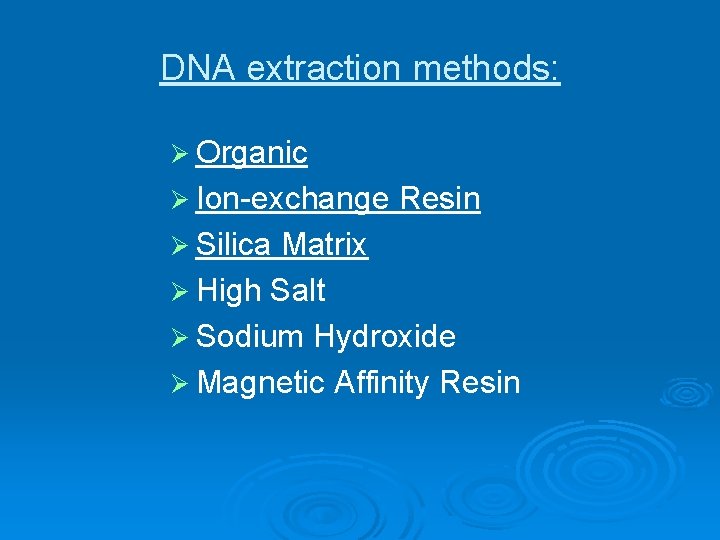 DNA extraction methods:

➢ Organic
➢ Ion-exchange Resin
➢ Silica Matrix
➢ High Salt
➢ Sodium Hydroxide
➢ Magnetic Affinity Resin